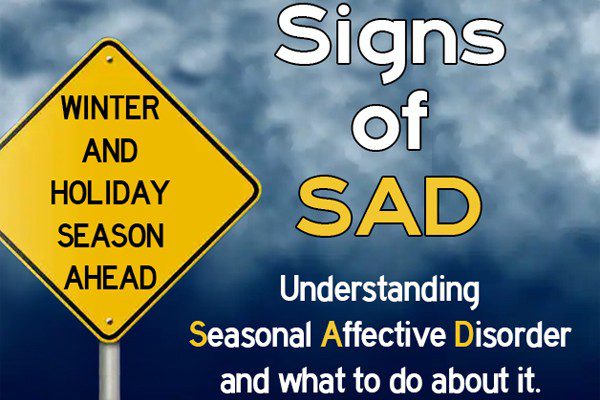 WINTER AND HOLIDAY SEASON AHEAD

Signs of SAD

Understanding Seasonal Affective Disorder and what to do about it.